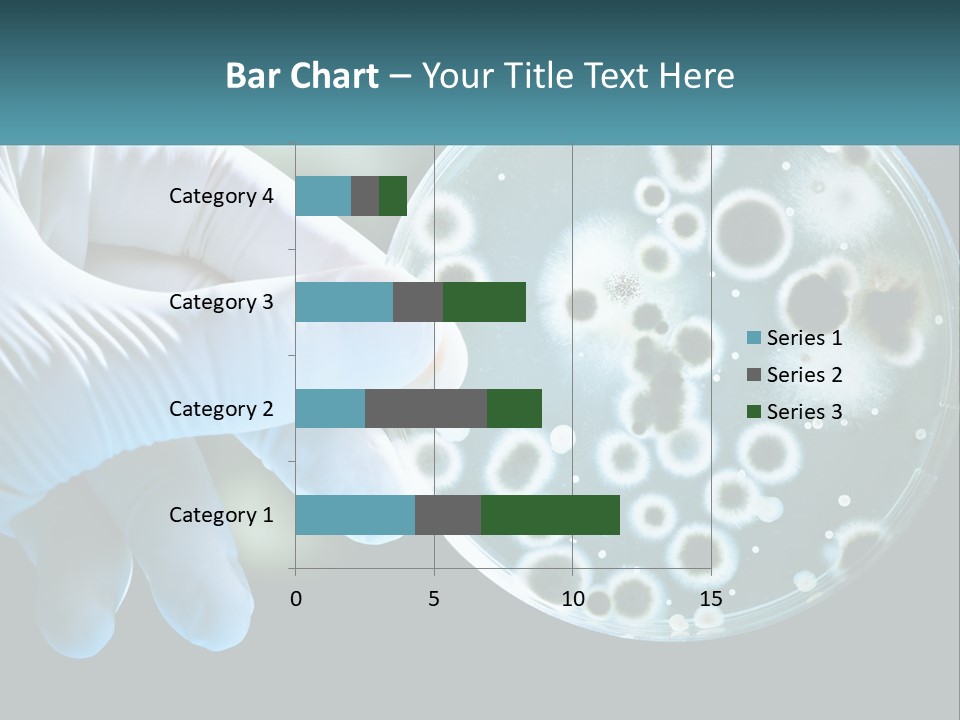 Bar Chart – Your Title Text Here

Category 4
Category 3
Category 2
Category 1

0
5
10
15

Series 1
Series 2
Series 3